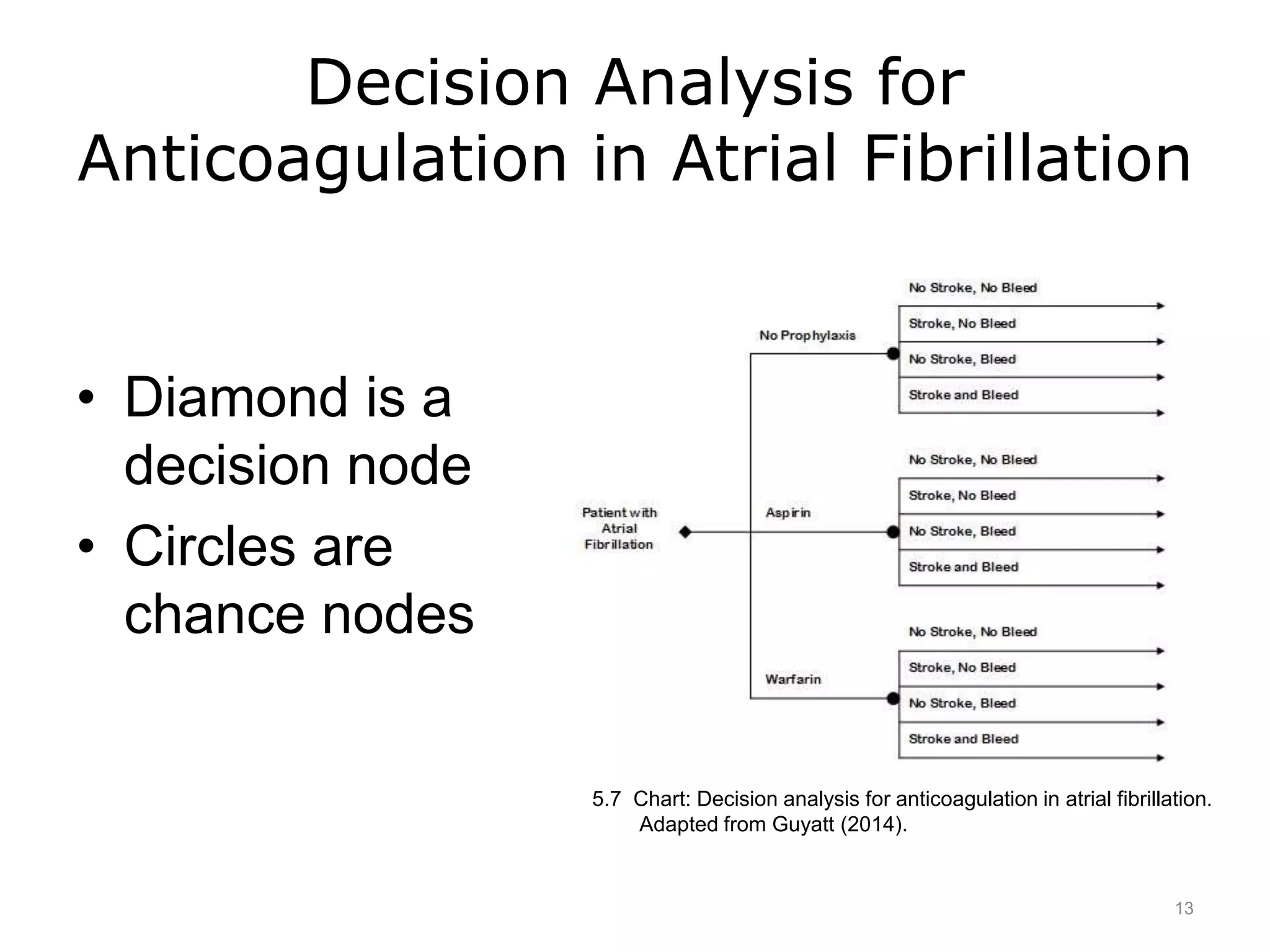 Decision Analysis for Anticoagulation in Atrial Fibrillation

• Diamond is a decision node
• Circles are chance nodes

Patient with Atrial Fibrillation

No Prophylaxis
No Stroke, No Bleed
Stroke, No Bleed
No Stroke, Bleed
Stroke and Bleed

Aspirin
No Stroke, No Bleed
Stroke, No Bleed
No Stroke, Bleed
Stroke and Bleed

Warfarin
No Stroke, No Bleed
Stroke, No Bleed
No Stroke, Bleed
Stroke and Bleed

5.7 Chart: Decision analysis for anticoagulation in atrial fibrillation. Adapted from Guyatt (2014).

13